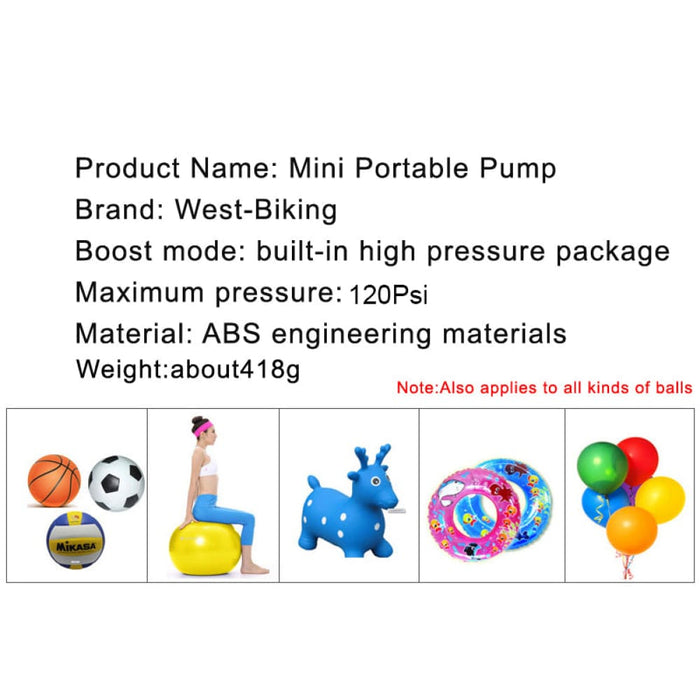 Product Name: Mini Portable Pump
Brand: West-Biking
Boost mode: built-in high pressure package
Maximum pressure: 120Psi
Material: ABS engineering materials
Weight:about418g

Note:Also applies to all kinds of balls

MIKASA